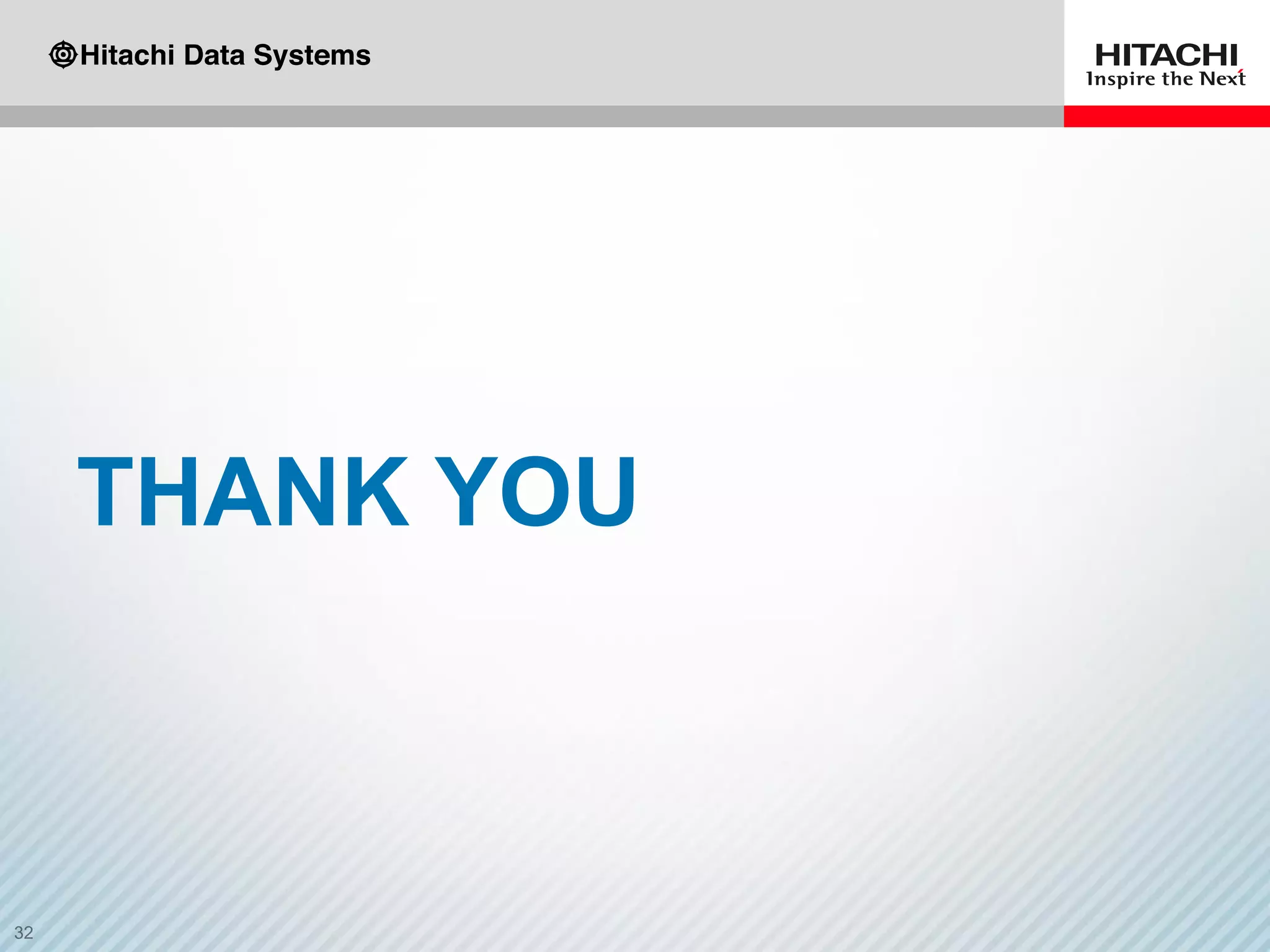 Hitachi Data Systems

HITACHI
Inspire the Next

THANK YOU

32